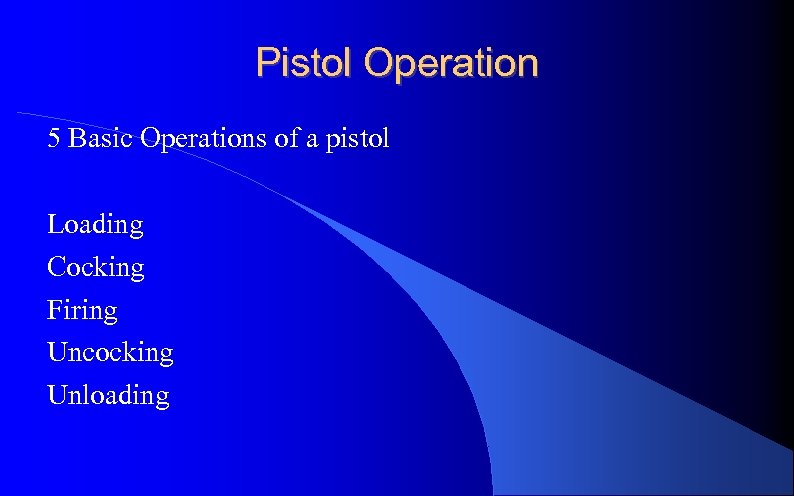 Pistol Operation

5 Basic Operations of a pistol

Loading
Cocking
Firing
Uncocking
Unloading